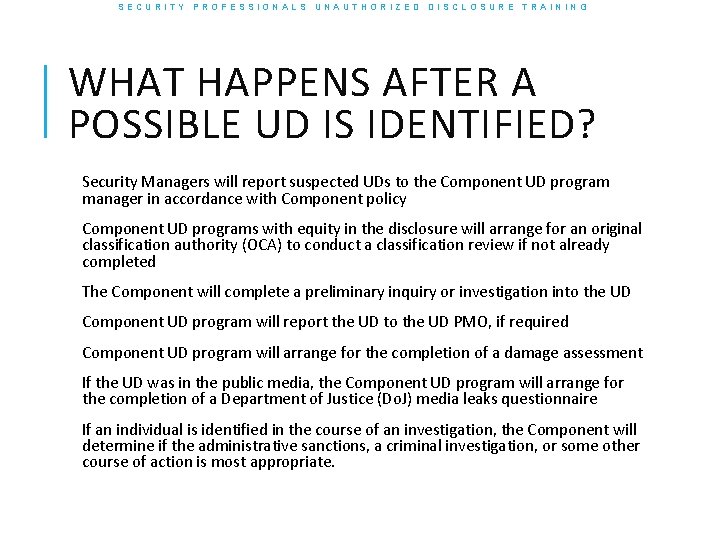 SECURITY PROFESSIONALS UNAUTHORIZED DISCLOSURE TRAINING

WHAT HAPPENS AFTER A POSSIBLE UD IS IDENTIFIED?

Security Managers will report suspected UDs to the Component UD program manager in accordance with Component policy

Component UD programs with equity in the disclosure will arrange for an original classification authority (OCA) to conduct a classification review if not already completed

The Component will complete a preliminary inquiry or investigation into the UD

Component UD program will report the UD to the UD PMO, if required

Component UD program will arrange for the completion of a damage assessment

If the UD was in the public media, the Component UD program will arrange for the completion of a Department of Justice (DoJ) media leaks questionnaire

If an individual is identified in the course of an investigation, the Component will determine if the administrative sanctions, a criminal investigation, or some other course of action is most appropriate.